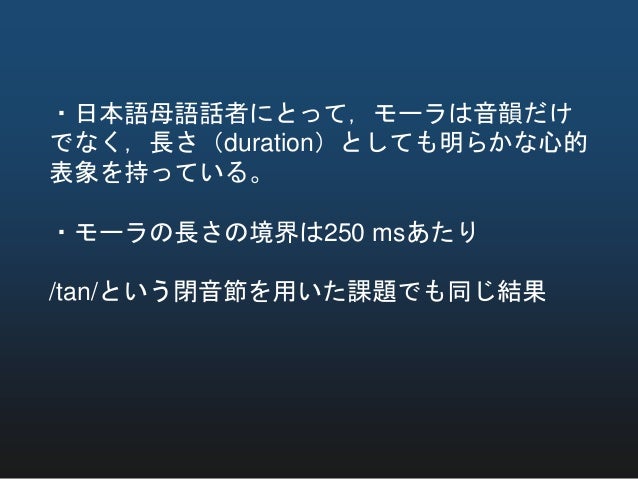 ・日本語母語話者にとって，モーラは音韻だけでなく，長さ（duration）としても明らかな心的表象を持っている。

・モーラの長さの境界は250 msあたり

/tan/という閉音節を用いた課題でも同じ結果